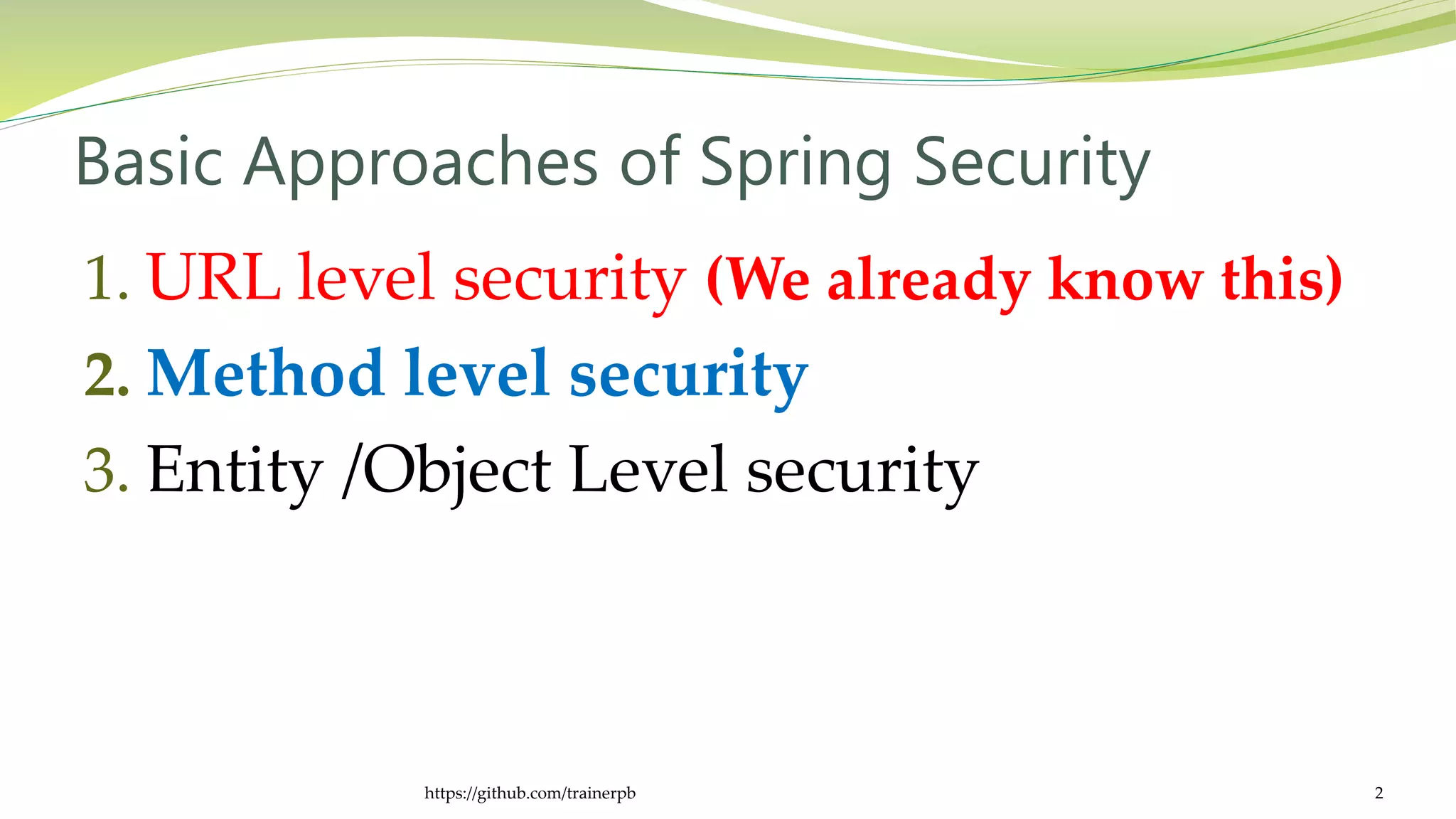 Basic Approaches of Spring Security

1. URL level security (We already know this)
2. Method level security
3. Entity /Object Level security

https://github.com/trainerpb

2